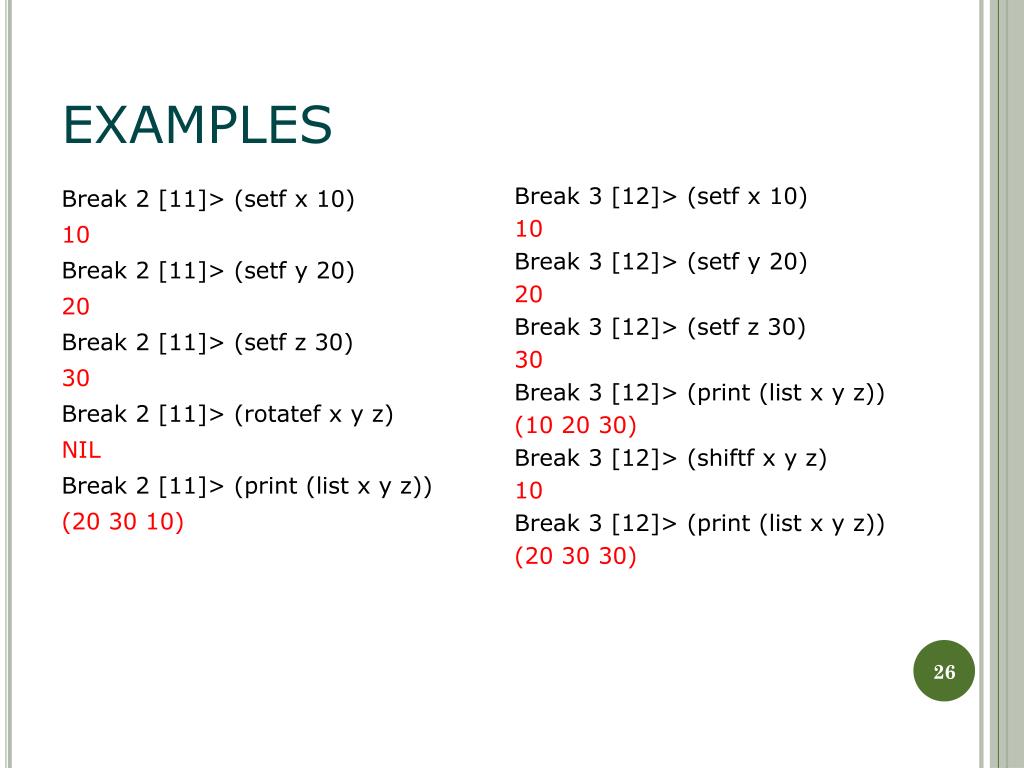 EXAMPLES

Break 2 [11]> (setf x 10)
10
Break 2 [11]> (setf y 20)
20
Break 2 [11]> (setf z 30)
30
Break 2 [11]> (rotatef x y z)
NIL
Break 2 [11]> (print (list x y z))
(20 30 10)

Break 3 [12]> (setf x 10)
10
Break 3 [12]> (setf y 20)
20
Break 3 [12]> (setf z 30)
30
Break 3 [12]> (print (list x y z))
(10 20 30)
Break 3 [12]> (shiftf x y z)
10
Break 3 [12]> (print (list x y z))
(20 30 30)

26